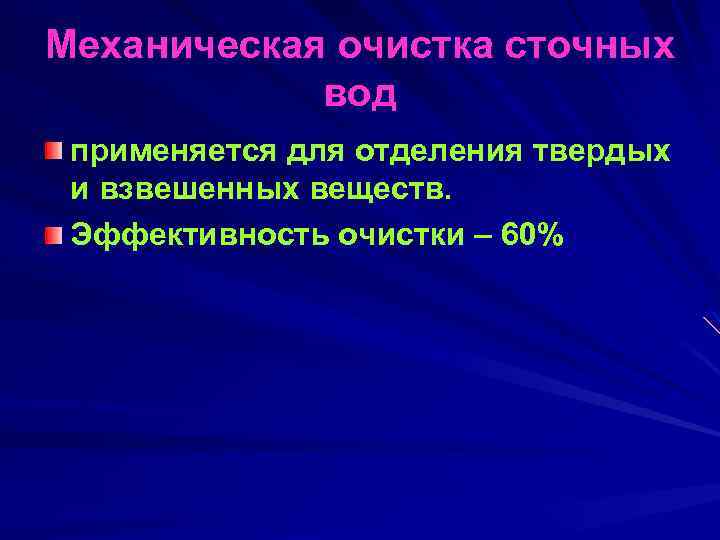 Механическая очистка сточных вод

применяется для отделения твердых и взвешенных веществ.

Эффективность очистки – 60%